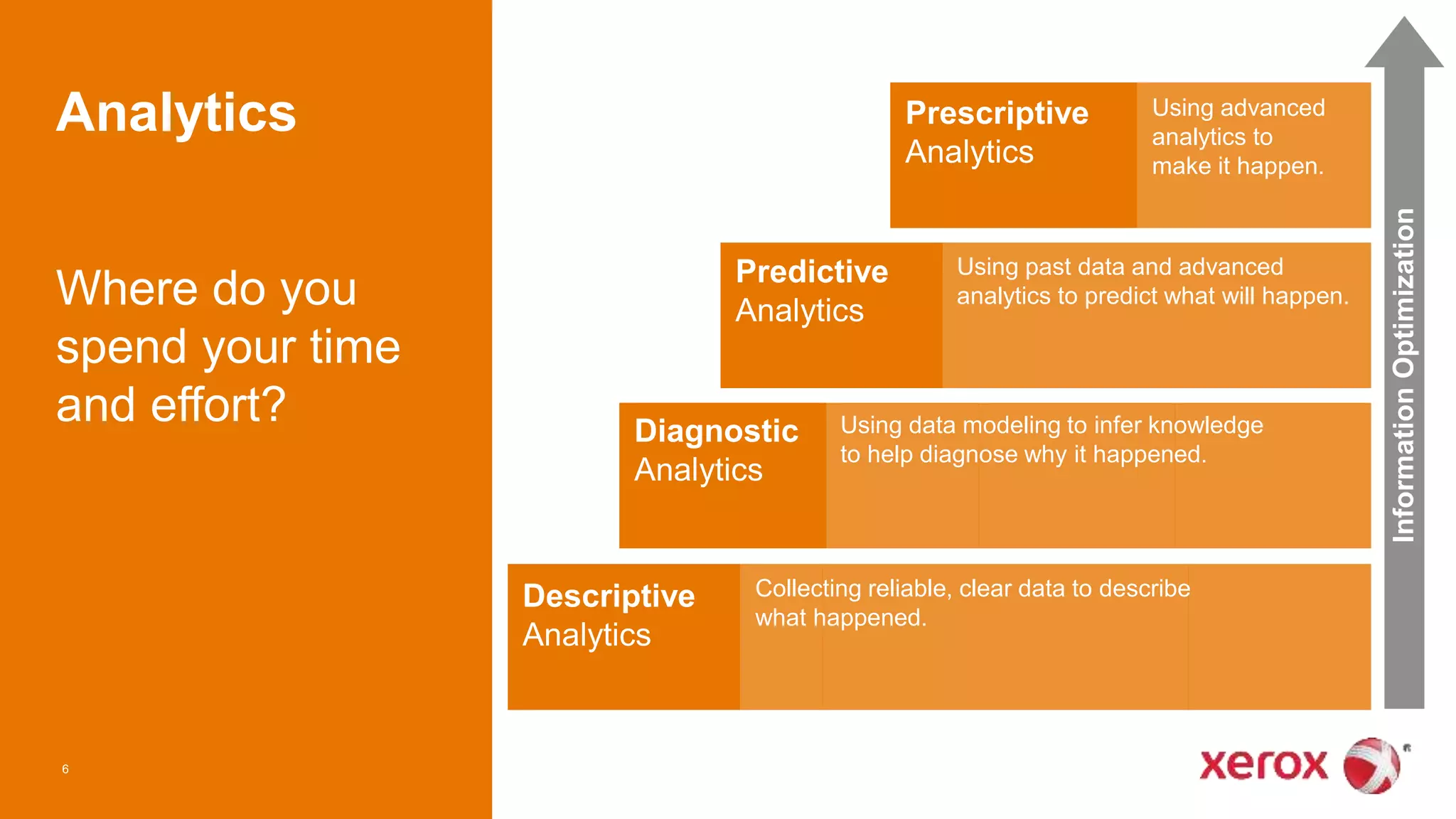 Analytics

Where do you spend your time and effort?

6

Prescriptive Analytics

Using advanced analytics to make it happen.

Predictive Analytics

Using past data and advanced analytics to predict what will happen.

Diagnostic Analytics

Using data modeling to infer knowledge to help diagnose why it happened.

Descriptive Analytics

Collecting reliable, clear data to describe what happened.

Information Optimization

xerox